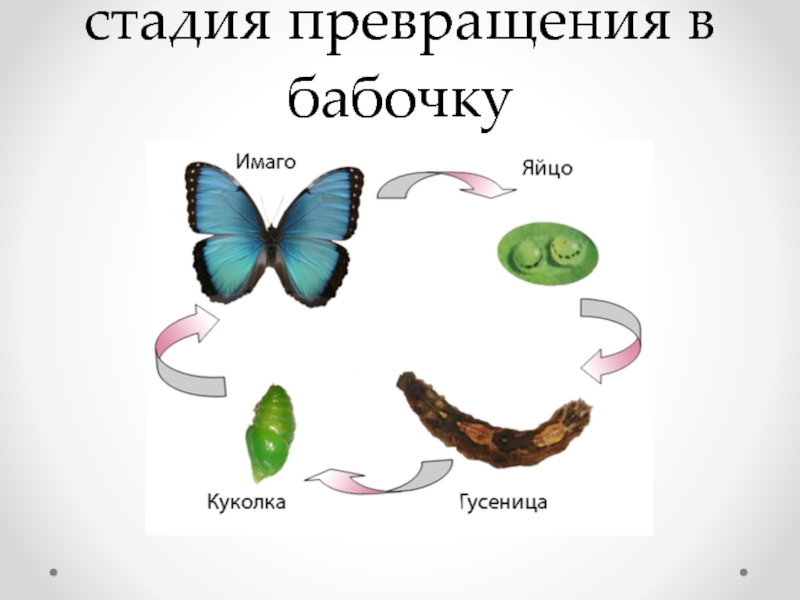 стадия превращения в бабочку

Имаго

Яйцо

Гусеница

Куколка